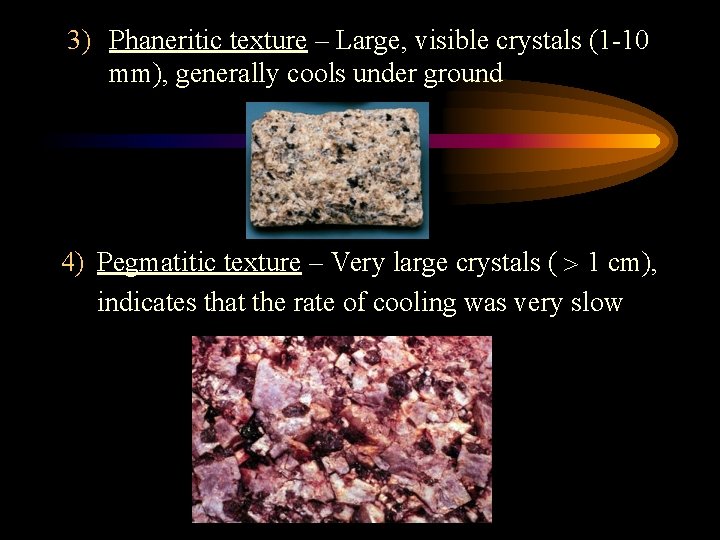 3) Phaneritic texture – Large, visible crystals (1-10 mm), generally cools under ground

4) Pegmatitic texture – Very large crystals ( > 1 cm), indicates that the rate of cooling was very slow